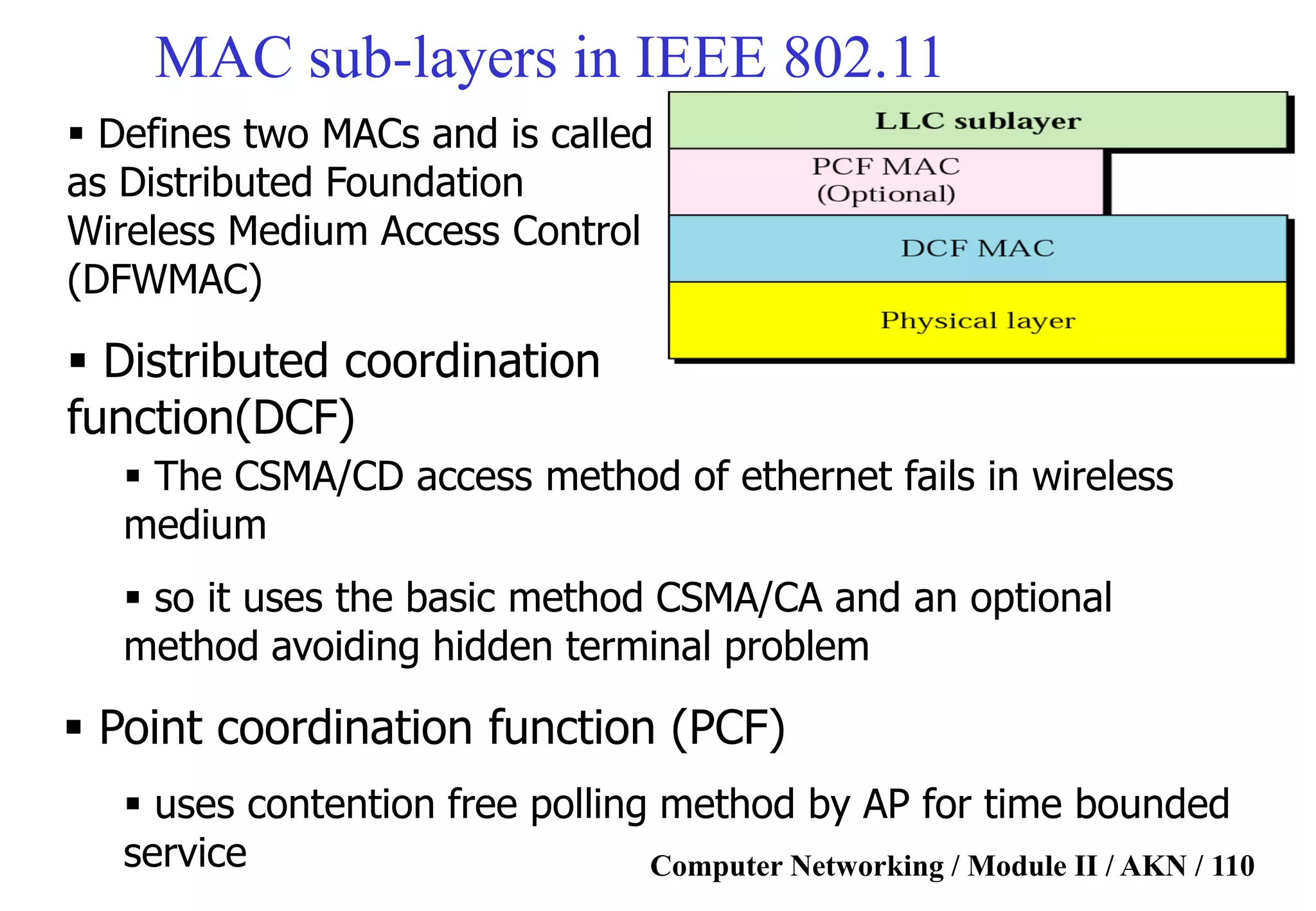 MAC sub-layers in IEEE 802.11

▪ Defines two MACs and is called as Distributed Foundation Wireless Medium Access Control (DFWMAC)

LLC sublayer

PCF MAC
(Optional)

DCF MAC

Physical layer

▪ Distributed coordination function(DCF)

▪ The CSMA/CD access method of ethernet fails in wireless medium

▪ so it uses the basic method CSMA/CA and an optional method avoiding hidden terminal problem

▪ Point coordination function (PCF)

▪ uses contention free polling method by AP for time bounded service

Computer Networking / Module II / AKN / 110